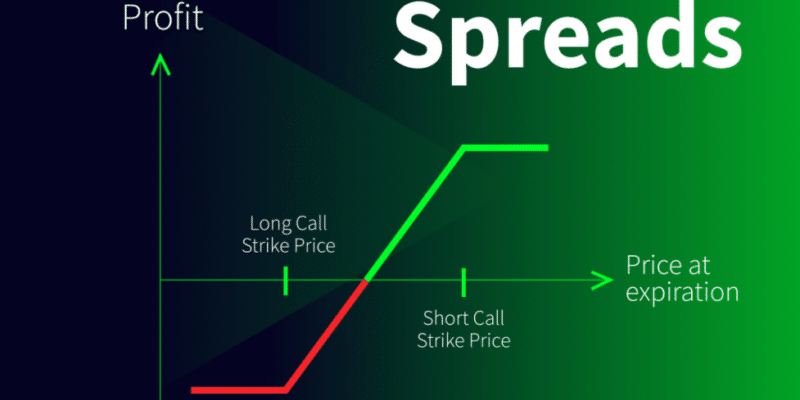 Profit

Spreads

Long Call
Strike Price

Price at
expiration

Short Call
Strike Price